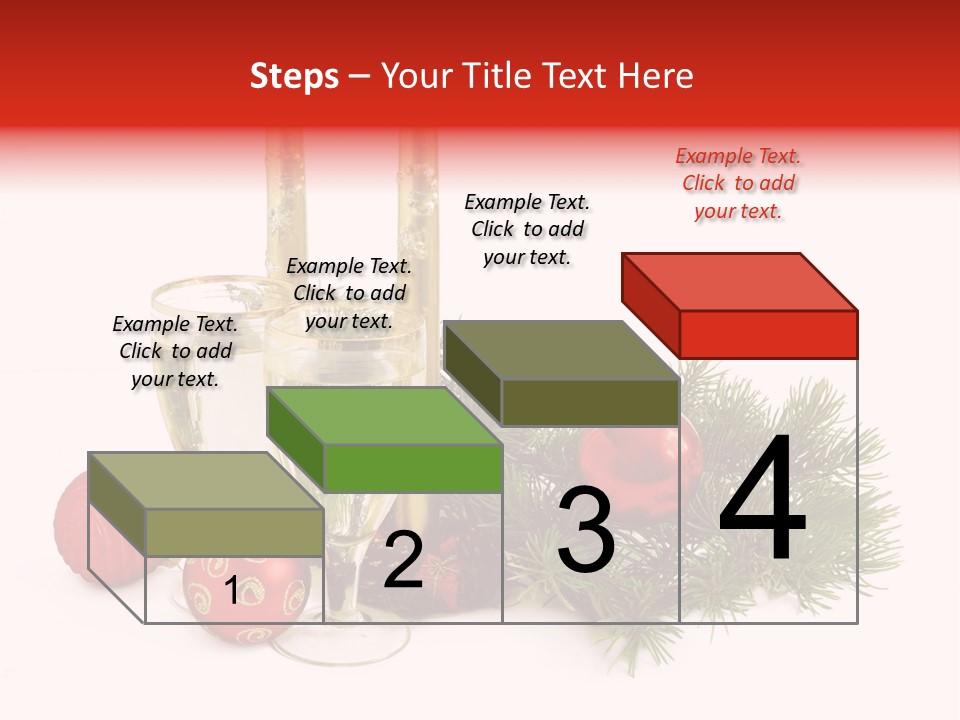 Steps – Your Title Text Here

Example Text. Click to add your text.

Example Text. Click to add your text.

Example Text. Click to add your text.

Example Text. Click to add your text.

1

2

3

4